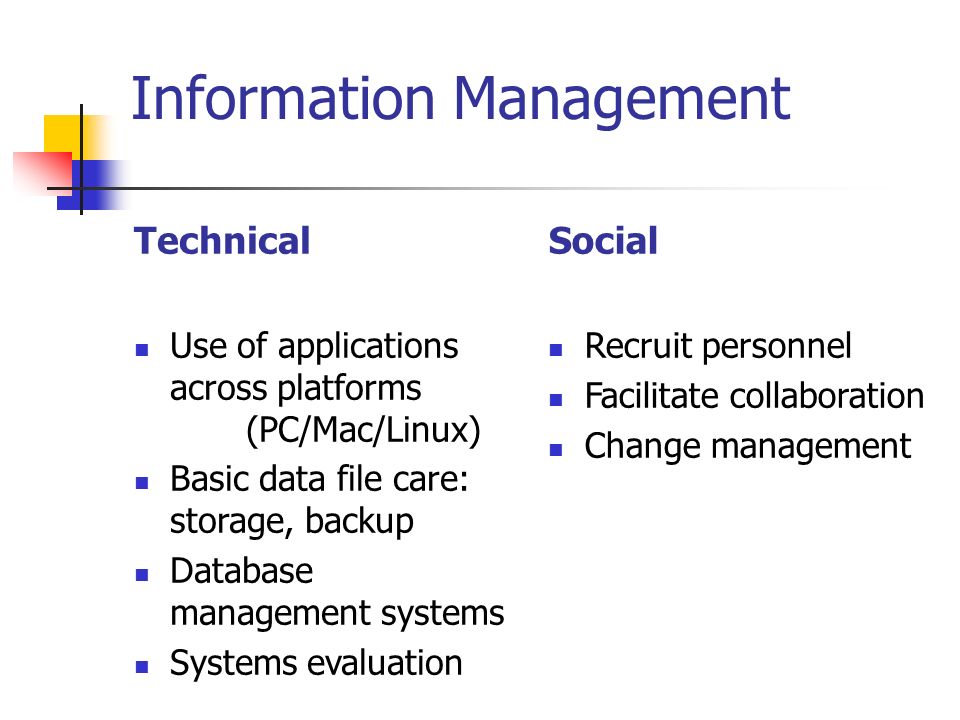 Information Management

Technical

- Use of applications across platforms (PC/Mac/Linux)
- Basic data file care: storage, backup
- Database management systems
- Systems evaluation

Social

- Recruit personnel
- Facilitate collaboration
- Change management